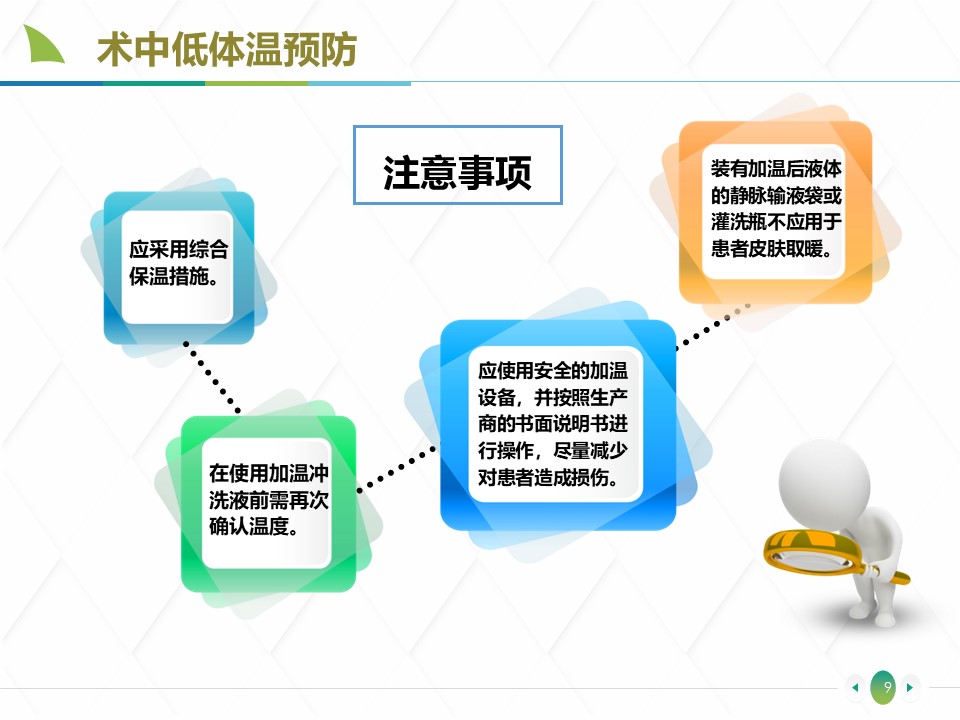 术中低体温预防

注意事项

应采用综合保温措施。

在使用加温冲洗液前需再次确认温度。

应使用安全的加温设备，并按照生产商的书面说明书进行操作，尽量减少对患者造成损伤。

装有加温后液体的静脉输液袋或灌洗瓶不应用于患者皮肤取暖。

9